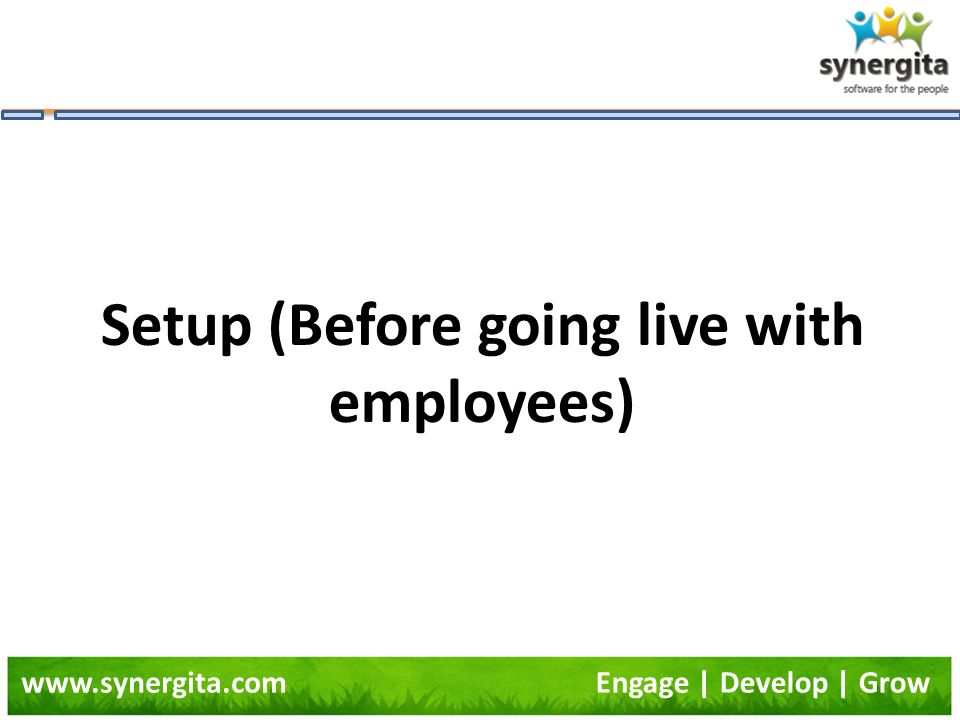 synergita
software for the people

Setup (Before going live with employees)

www.synergita.com

Engage | Develop | Grow